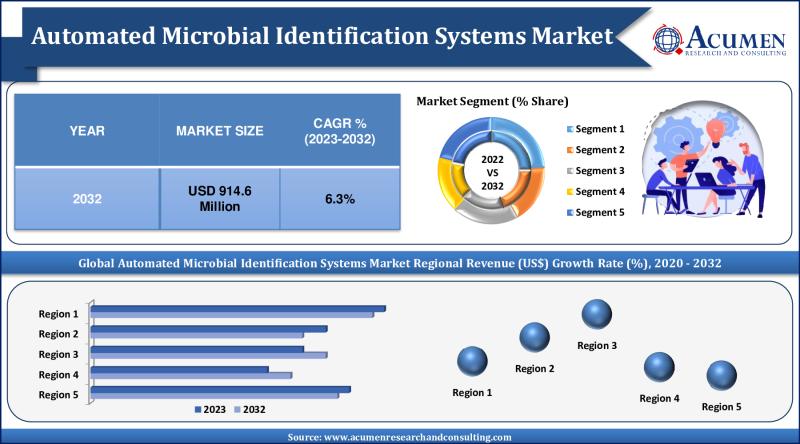 Automated Microbial Identification Systems Market

ACUMEN
RESEARCH AND CONSULTING

| YEAR | MARKET SIZE | CAGR % (2023-2032) |
|---|---|---|
| 2032 | USD 914.6 Million | 6.3% |

Market Segment (% Share)

2022 VS 2032

Segment 1
Segment 2
Segment 3
Segment 4
Segment 5

Global Automated Microbial Identification Systems Market Regional Revenue (US$) Growth Rate (%), 2020 - 2032

Region 1
Region 2
Region 3
Region 4
Region 5

2023 2032

Region 1
Region 2
Region 3
Region 4
Region 5

Source: www.acumenresearchandconsulting.com